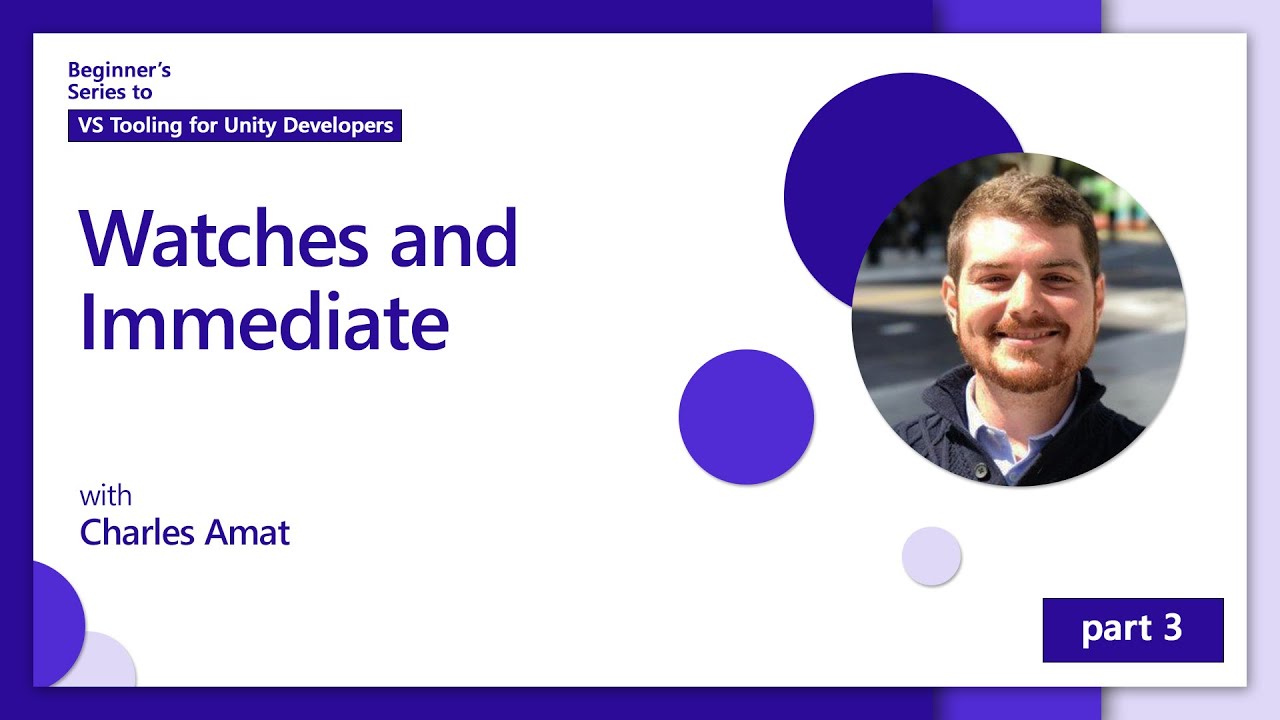 Beginner's Series to

VS Tooling for Unity Developers

Watches and Immediate

with
Charles Amat

part 3